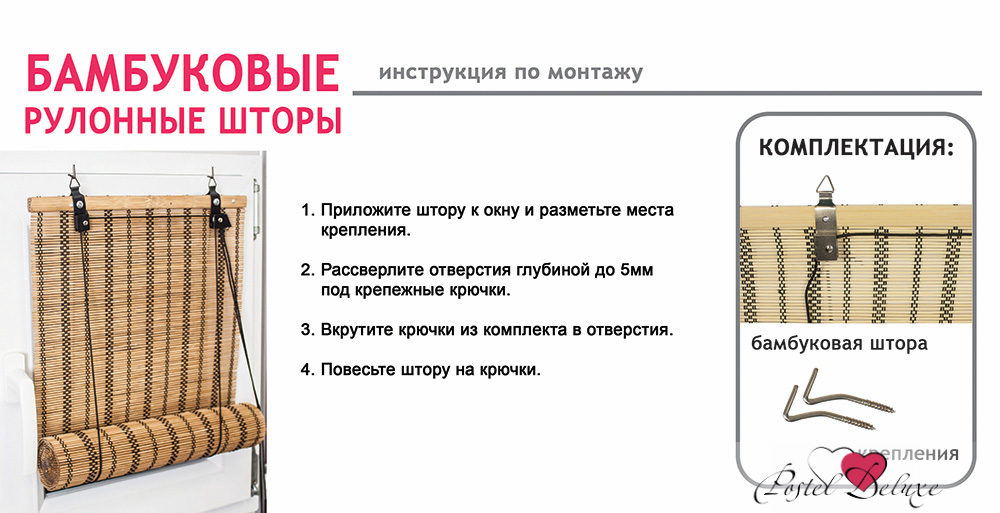 БАМБУКОВЫЕ
РУЛОННЫЕ ШТОРЫ

инструкция по монтажу

1. Приложите штору к окну и разметьте места крепления.

2. Рассверлите отверстия глубиной до 5мм под крепежные крючки.

3. Вкрутите крючки из комплекта в отверстия.

4. Повесьте штору на крючки.

КОМПЛЕКТАЦИЯ:

бамбуковая штора

крепления

Postel Deluxe